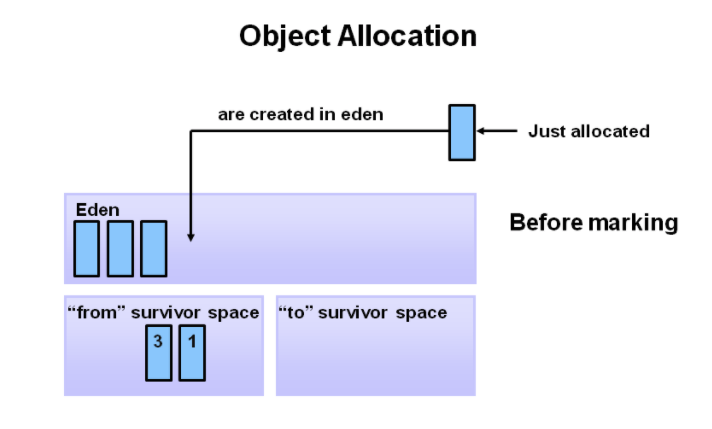 Object Allocation

are created in eden

Just allocated

Eden

Before marking

“from” survivor space

3

1

“to” survivor space